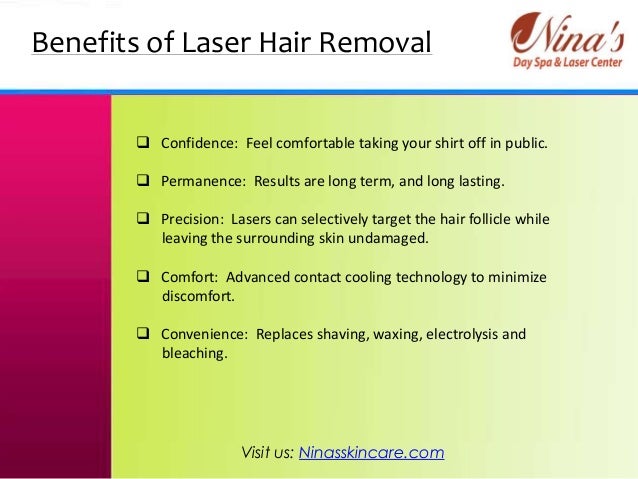 Benefits of Laser Hair Removal

Nina's
Day Spa & Laser Center

❑ Confidence: Feel comfortable taking your shirt off in public.

❑ Permanence: Results are long term, and long lasting.

❑ Precision: Lasers can selectively target the hair follicle while leaving the surrounding skin undamaged.

❑ Comfort: Advanced contact cooling technology to minimize discomfort.

❑ Convenience: Replaces shaving, waxing, electrolysis and bleaching.

Visit us: Ninasskincare.com